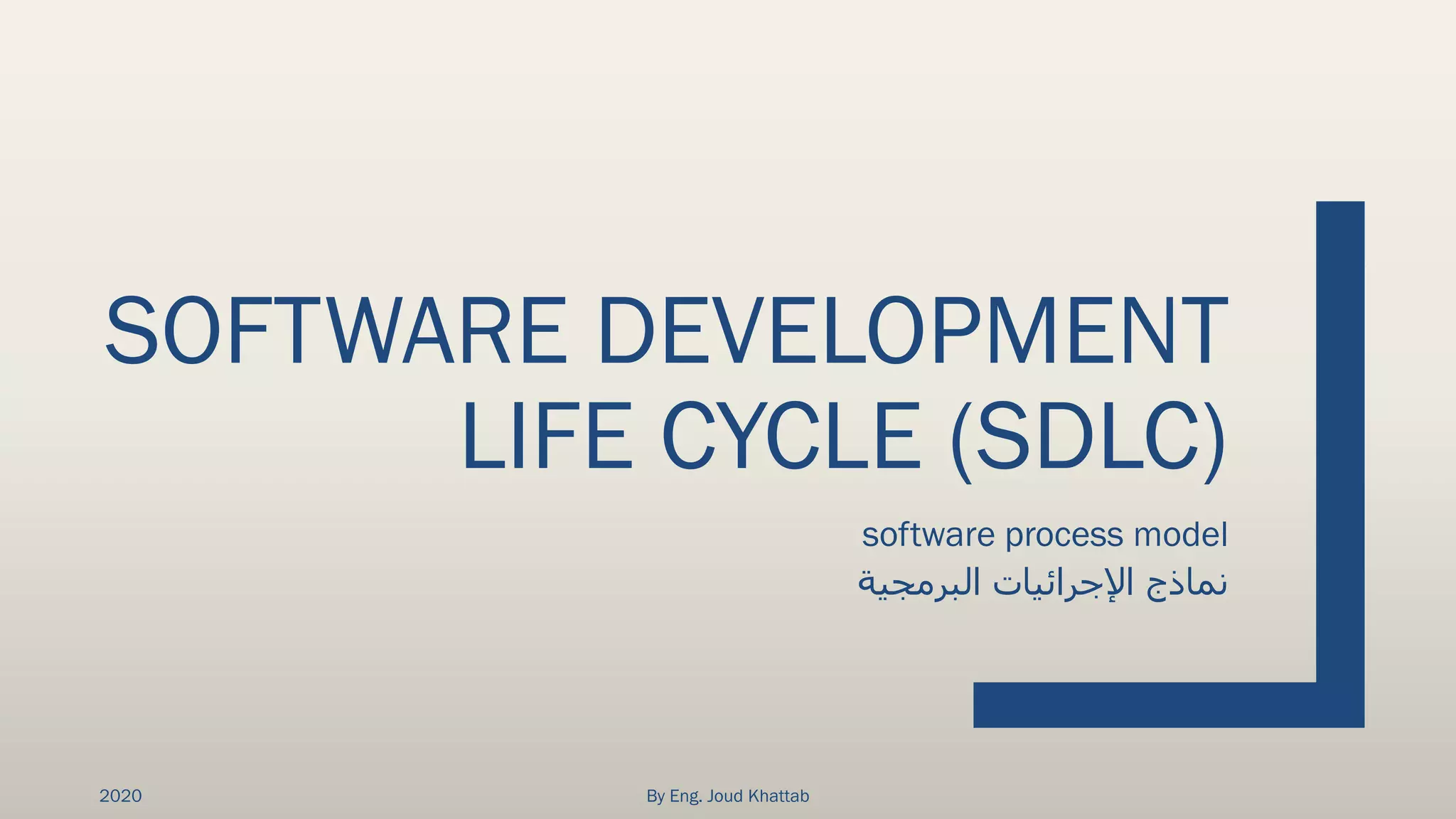 SOFTWARE DEVELOPMENT LIFE CYCLE (SDLC)

software process model
نماذج الإجرائيات البرمجية

2020

By Eng. Joud Khattab